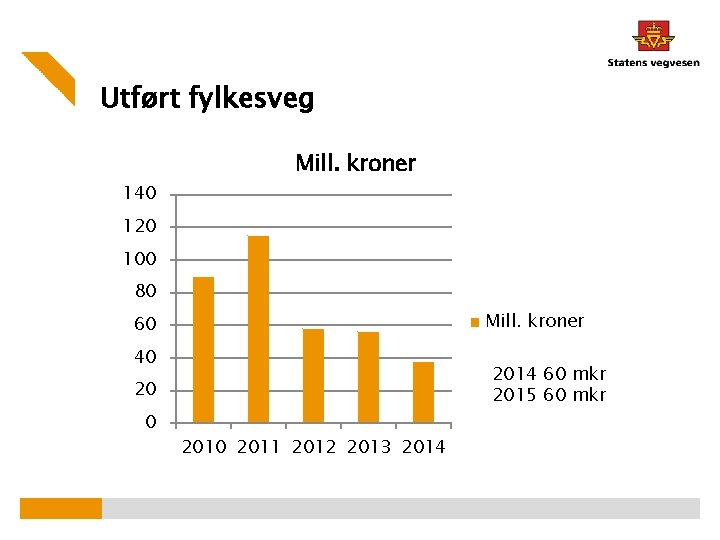 Statens vegvesen

Utført fylkesveg

Mill. kroner

140
120
100
80
60
40
20
0

2010 2011 2012 2013 2014

Mill. kroner

2014 60 mkr
2015 60 mkr